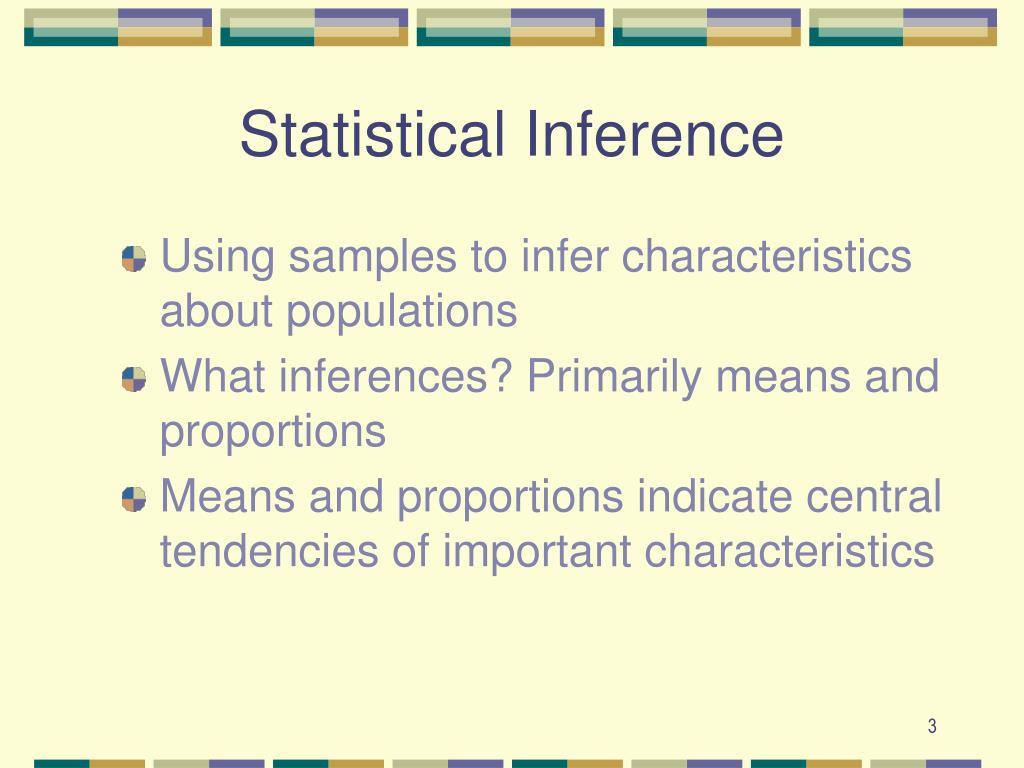 Statistical Inference

Using samples to infer characteristics about populations

What inferences? Primarily means and proportions

Means and proportions indicate central tendencies of important characteristics

3